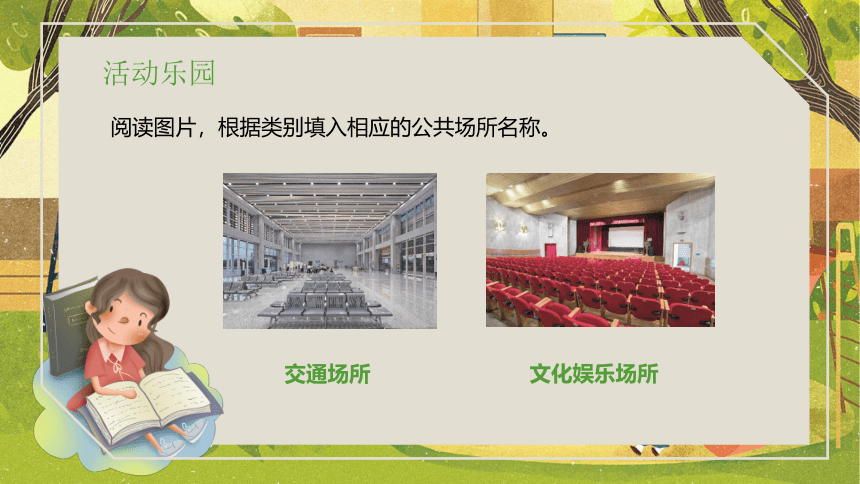 活动乐园

阅读图片，根据类别填入相应的公共场所名称。

交通场所

文化娱乐场所